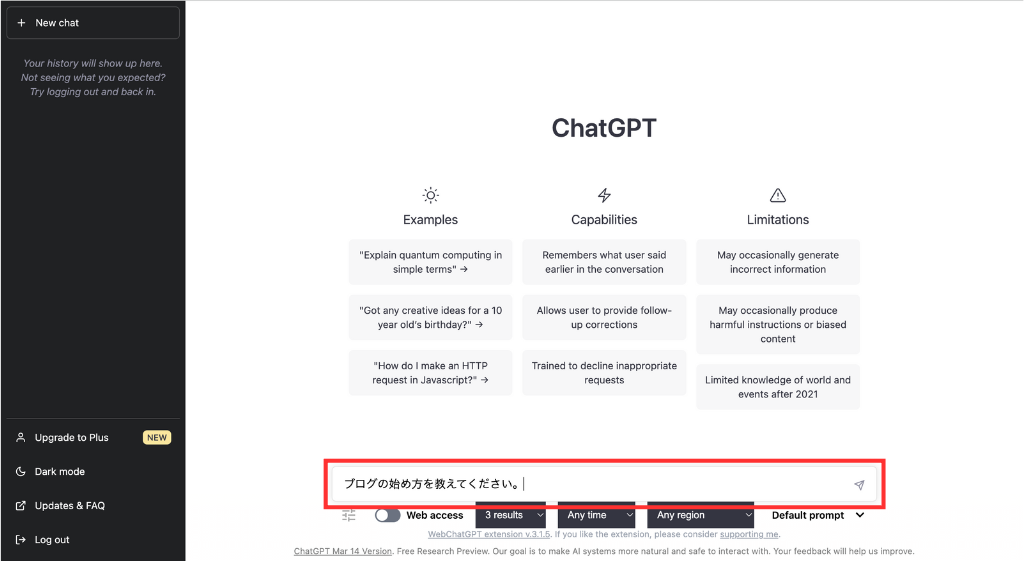 + New chat

Your history will show up here. Not seeing what you expected? Try logging out and back in.

Upgrade to Plus NEW

Dark mode

Updates & FAQ

Log out

ChatGPT

Examples

"Explain quantum computing in simple terms" →

"Got any creative ideas for a 10 year old's birthday?" →

"How do I make an HTTP request in Javascript?" →

Capabilities

Remembers what user said earlier in the conversation

Allows user to provide follow-up corrections

Trained to decline inappropriate requests

Limitations

May occasionally generate incorrect information

May occasionally produce harmful instructions or biased content

Limited knowledge of world and events after 2021

ブログの始め方を教えてください。

Web access 3 results Any time Any region Default prompt

WebChatGPT extension v.3.1.5. If you like the extension, please consider supporting me.

ChatGPT Mar 14 Version. Free Research Preview. Our goal is to make AI systems more natural and safe to interact with. Your feedback will help us improve.